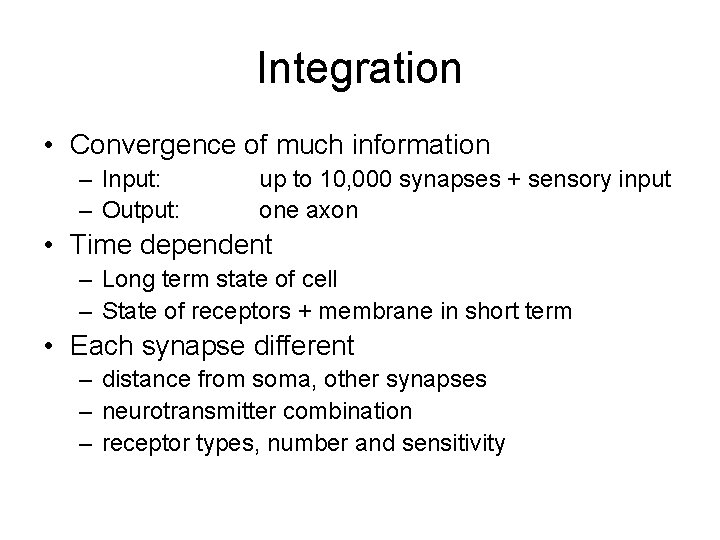 Integration

• Convergence of much information
– Input: up to 10,000 synapses + sensory input
– Output: one axon
• Time dependent
– Long term state of cell
– State of receptors + membrane in short term
• Each synapse different
– distance from soma, other synapses
– neurotransmitter combination
– receptor types, number and sensitivity